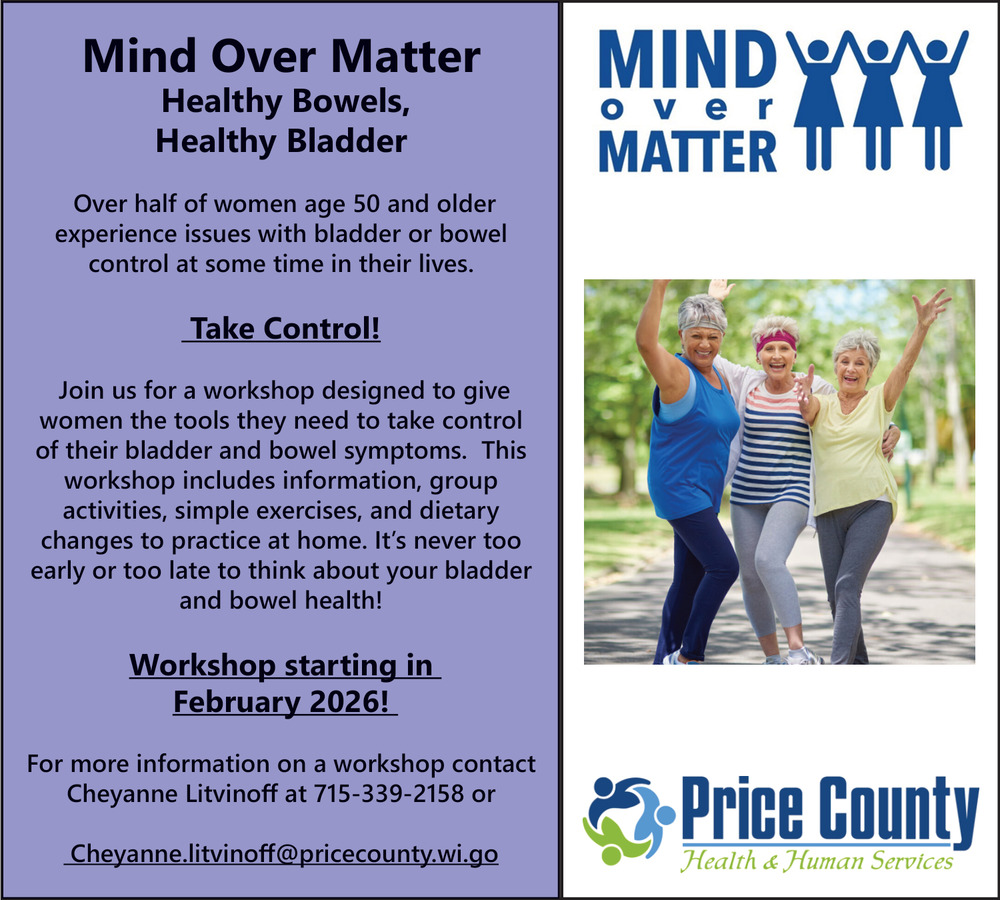 Mind Over Matter
Healthy Bowels,
Healthy Bladder

Over half of women age 50 and older experience issues with bladder or bowel control at some time in their lives.

Take Control!

Join us for a workshop designed to give women the tools they need to take control of their bladder and bowel symptoms. This workshop includes information, group activities, simple exercises, and dietary changes to practice at home. It's never too early or too late to think about your bladder and bowel health!

Workshop starting in February 2026!

For more information on a workshop contact Cheyanne Litvinoff at 715-339-2158 or

Cheyanne.litvinoff@pricecounty.wi.go

MIND over MATTER

Price County
Health & Human Services